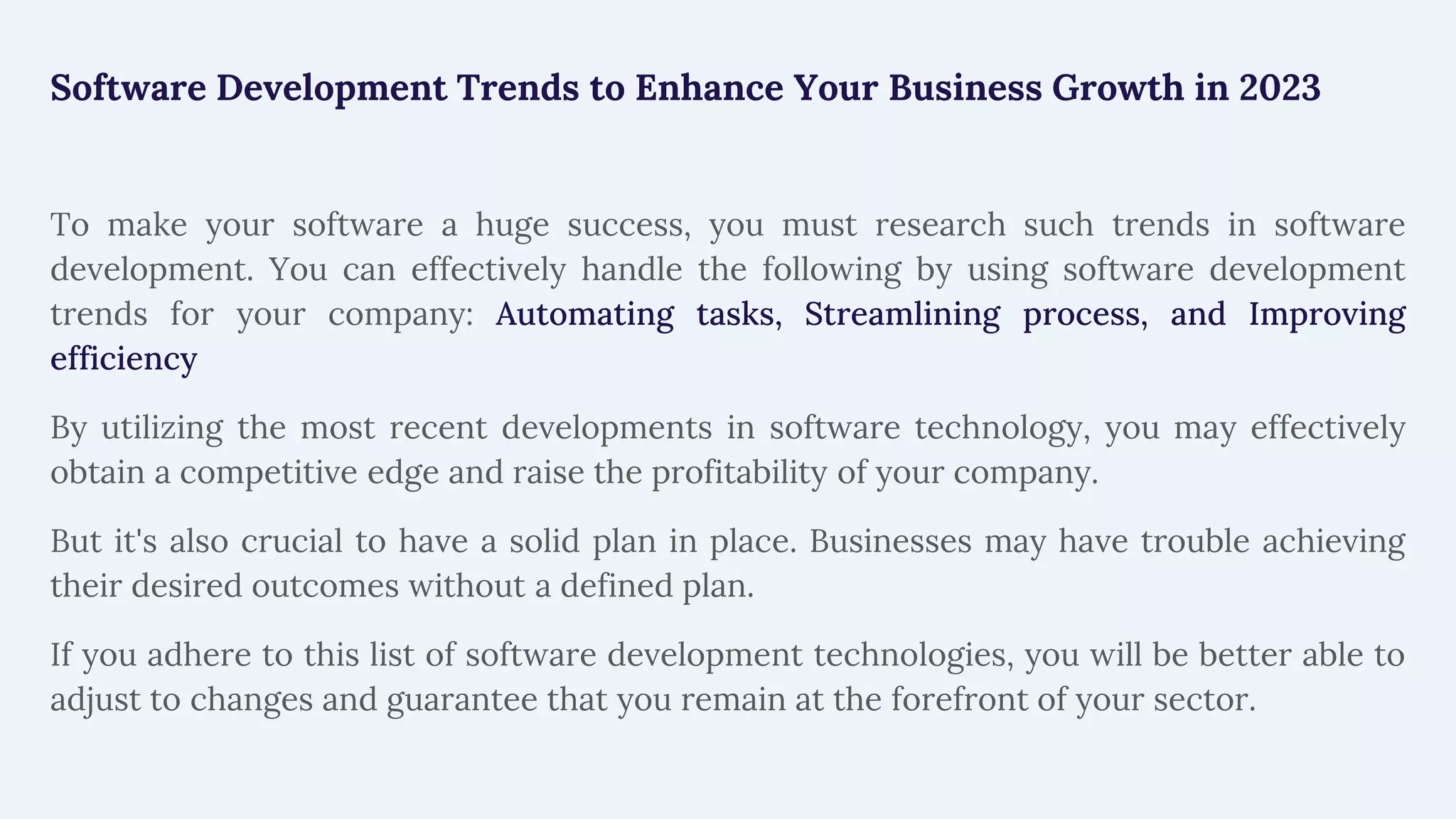 Software Development Trends to Enhance Your Business Growth in 2023

To make your software a huge success, you must research such trends in software development. You can effectively handle the following by using software development trends for your company: Automating tasks, Streamlining process, and Improving efficiency

By utilizing the most recent developments in software technology, you may effectively obtain a competitive edge and raise the profitability of your company.

But it's also crucial to have a solid plan in place. Businesses may have trouble achieving their desired outcomes without a defined plan.

If you adhere to this list of software development technologies, you will be better able to adjust to changes and guarantee that you remain at the forefront of your sector.